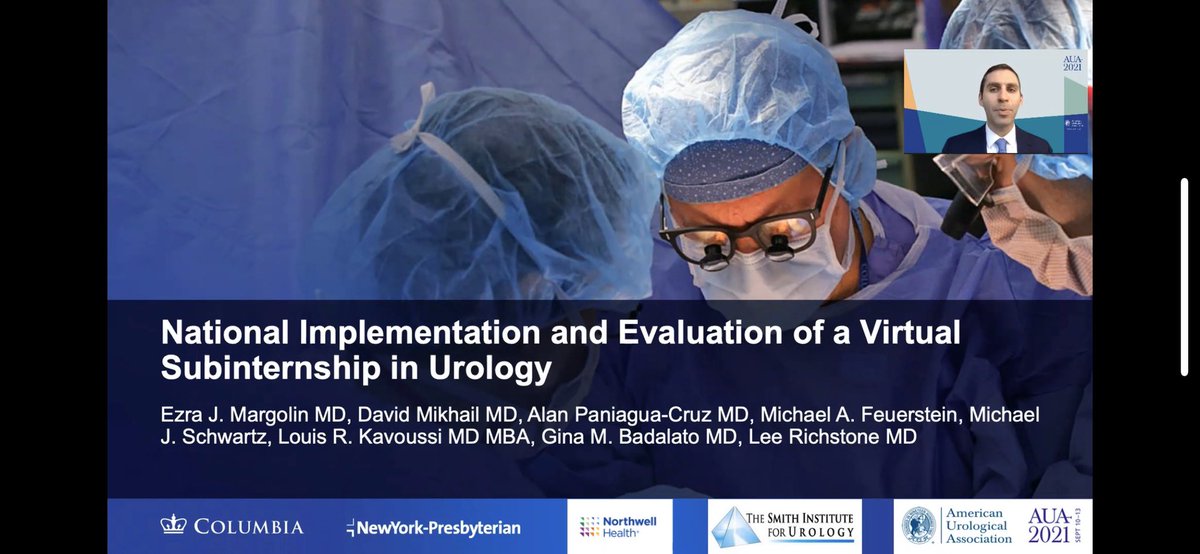 AUA-2021

National Implementation and Evaluation of a Virtual Subinternship in Urology

Ezra J. Margolin MD, David Mikhail MD, Alan Paniagua-Cruz MD, Michael A. Feuerstein, Michael J. Schwartz, Louis R. Kavoussi MD MBA, Gina M. Badalato MD, Lee Richstone MD

COLUMBIA

NewYork-Presbyterian

Northwell Health

THE SMITH INSTITUTE FOR UROLOGY

American Urological Association

AUA-2021 SEPT 10-13